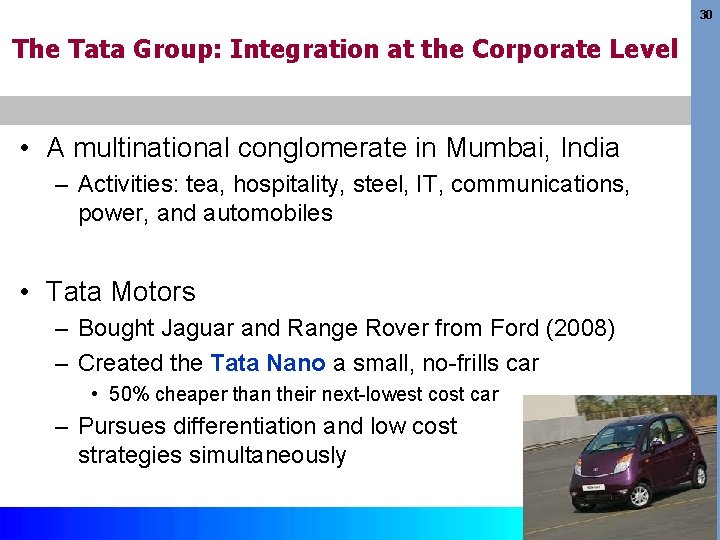 30

The Tata Group: Integration at the Corporate Level

• A multinational conglomerate in Mumbai, India
– Activities: tea, hospitality, steel, IT, communications, power, and automobiles

• Tata Motors
– Bought Jaguar and Range Rover from Ford (2008)
– Created the Tata Nano a small, no-frills car
• 50% cheaper than their next-lowest cost car
– Pursues differentiation and low cost strategies simultaneously